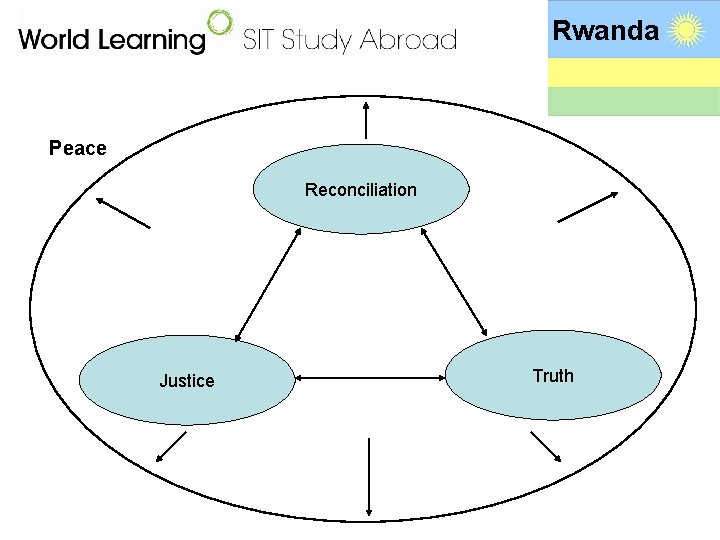 World Learning SIT Study Abroad

Rwanda

Peace

Reconciliation

Justice

Truth